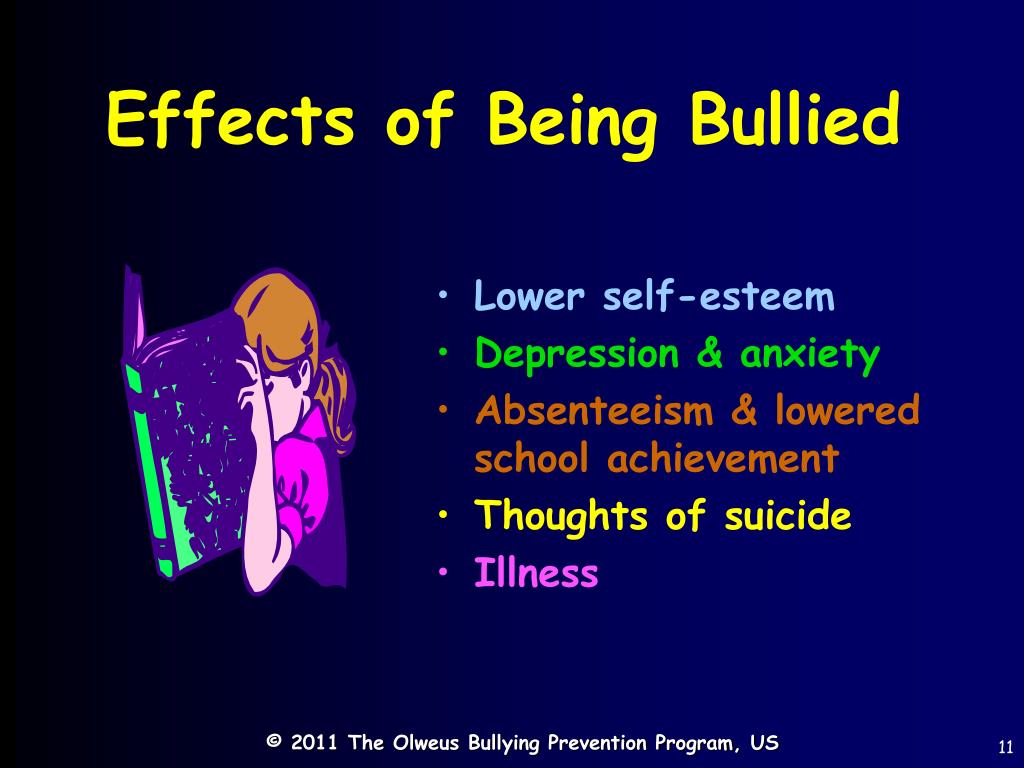 Effects of Being Bullied

• Lower self-esteem
• Depression & anxiety
• Absenteeism & lowered school achievement
• Thoughts of suicide
• Illness

© 2011 The Olweus Bullying Prevention Program, US

11